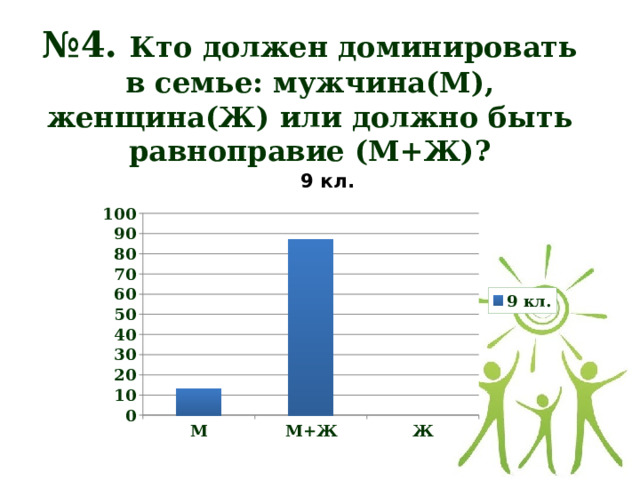 №4. Кто должен доминировать в семье: мужчина(М), женщина(Ж) или должно быть равноправие (М+Ж)?

9 кл.

100
90
80
70
60
50
40
30
20
10
0

М
М+Ж
Ж

9 кл.